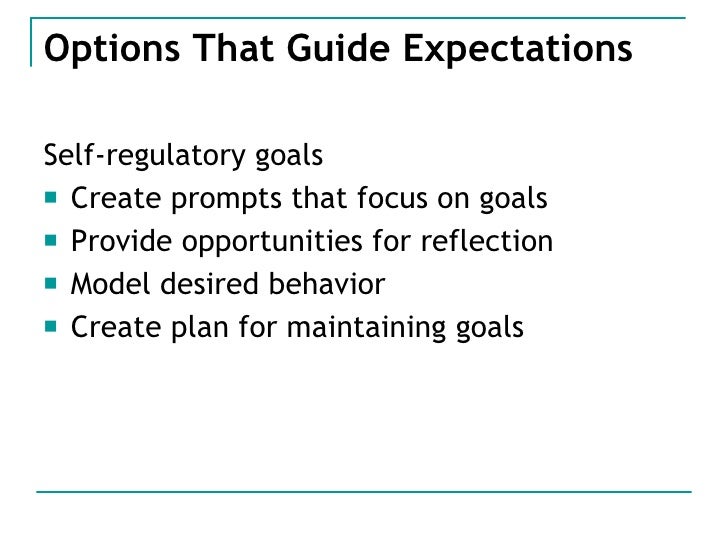 Options That Guide Expectations

Self-regulatory goals

- Create prompts that focus on goals
- Provide opportunities for reflection
- Model desired behavior
- Create plan for maintaining goals